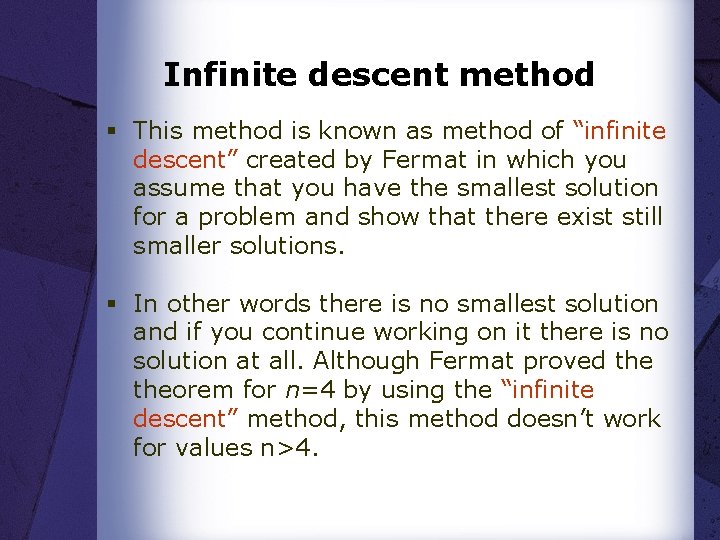 Infinite descent method

▪ This method is known as method of “infinite descent” created by Fermat in which you assume that you have the smallest solution for a problem and show that there exist still smaller solutions.

▪ In other words there is no smallest solution and if you continue working on it there is no solution at all. Although Fermat proved the theorem for $n=4$ by using the “infinite descent” method, this method doesn’t work for values $n>4$.